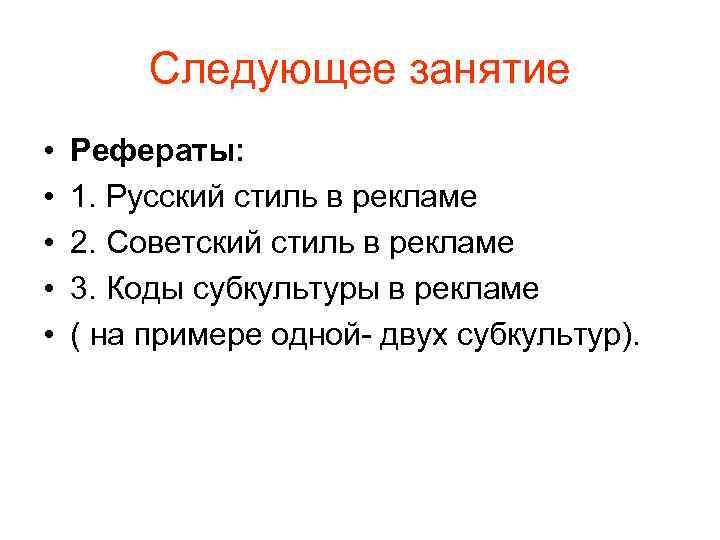 Следующее занятие

• Рефераты:
• 1. Русский стиль в рекламе
• 2. Советский стиль в рекламе
• 3. Коды субкультуры в рекламе
• ( на примере одной- двух субкультур).